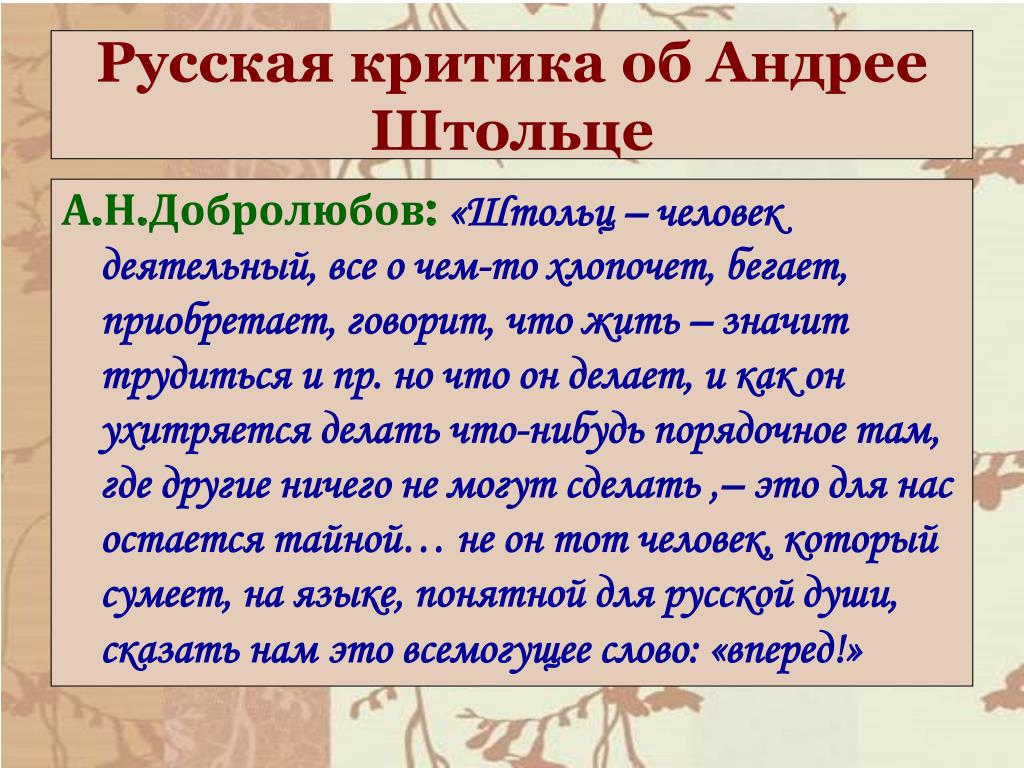 Русская критика об Андрее Штольце

А.Н.Добролюбов: «Штольц – человек деятельный, все о чем-то хлопочет, бегает, приобретает, говорит, что жить – значит трудиться и пр. но что он делает, и как он ухитряется делать что-нибудь порядочное там, где другие ничего не могут сделать ,– это для нас остается тайной… не он тот человек, который сумеет, на языке, понятной для русской души, сказать нам это всемогущее слово: «вперед!»